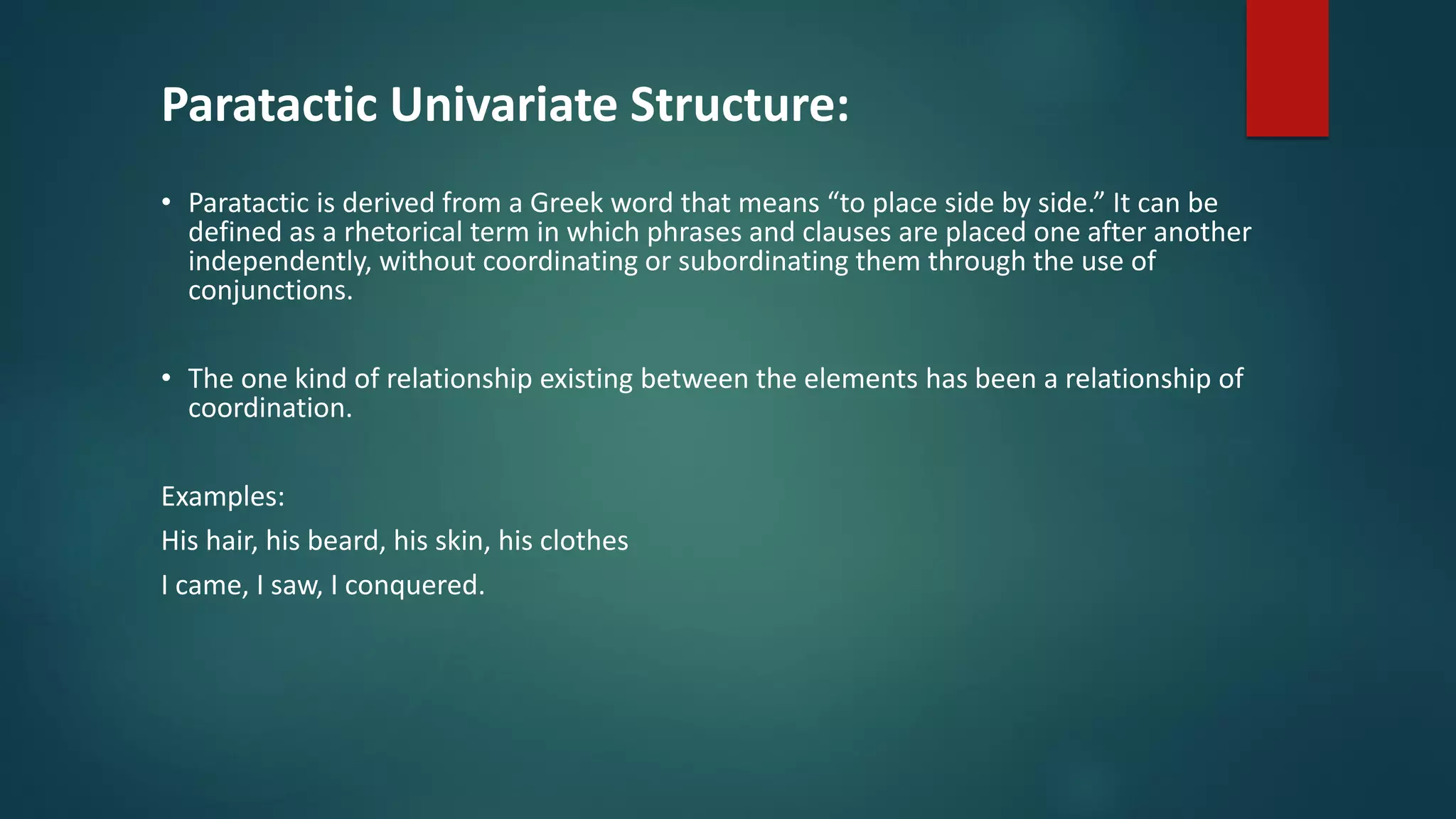 Paratactic Univariate Structure:

• Paratactic is derived from a Greek word that means “to place side by side.” It can be defined as a rhetorical term in which phrases and clauses are placed one after another independently, without coordinating or subordinating them through the use of conjunctions.

• The one kind of relationship existing between the elements has been a relationship of coordination.

Examples:

His hair, his beard, his skin, his clothes

I came, I saw, I conquered.